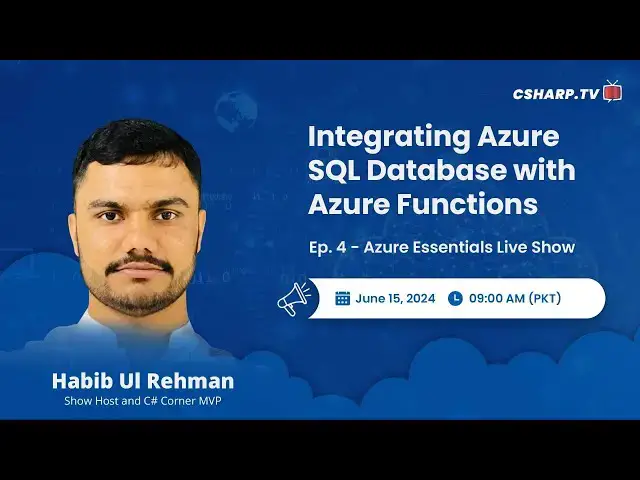 CSHARP.TV

Integrating Azure SQL Database with Azure Functions

Ep. 4 - Azure Essentials Live Show

June 15, 2024 09:00 AM (PKT)

Habib Ul Rehman
Show Host and C# Corner MVP